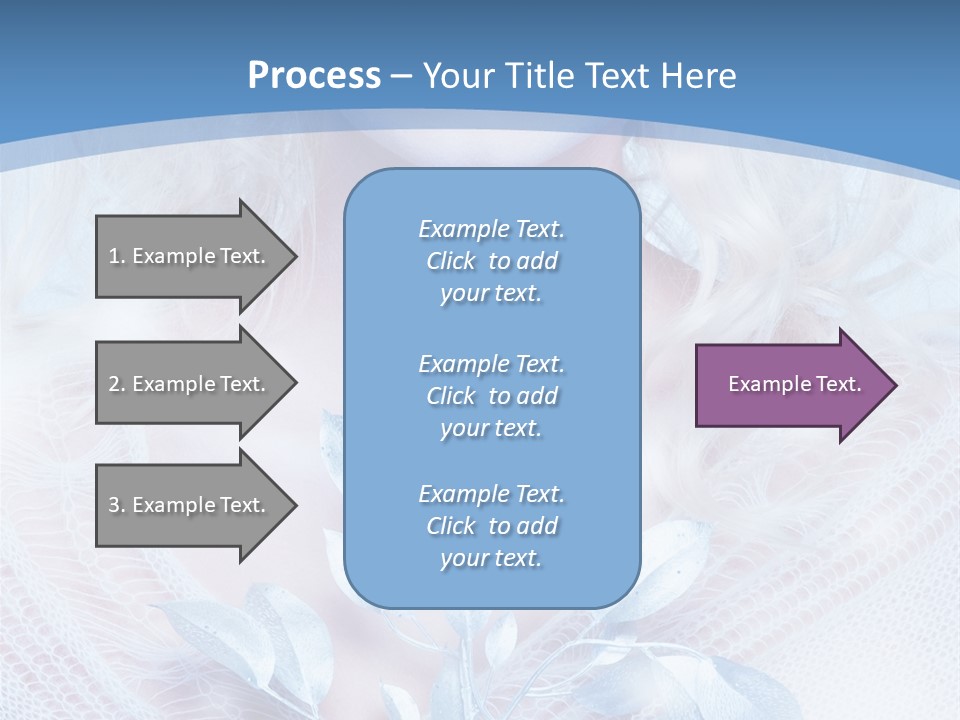 Process – Your Title Text Here

1. Example Text.

2. Example Text.

3. Example Text.

Example Text. Click to add your text.

Example Text. Click to add your text.

Example Text. Click to add your text.

Example Text.